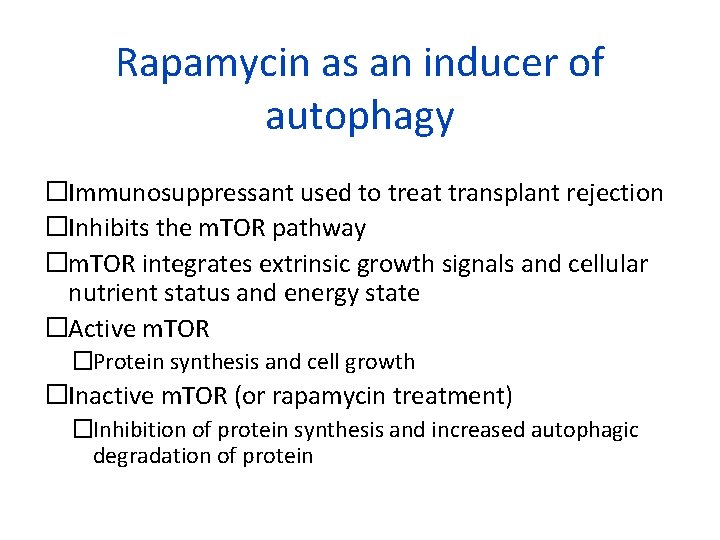 Rapamycin as an inducer of autophagy

☐Immunosuppressant used to treat transplant rejection
☐Inhibits the mTOR pathway
☐mTOR integrates extrinsic growth signals and cellular nutrient status and energy state
☐Active mTOR
☐Protein synthesis and cell growth
☐Inactive mTOR (or rapamycin treatment)
☐Inhibition of protein synthesis and increased autophagic degradation of protein